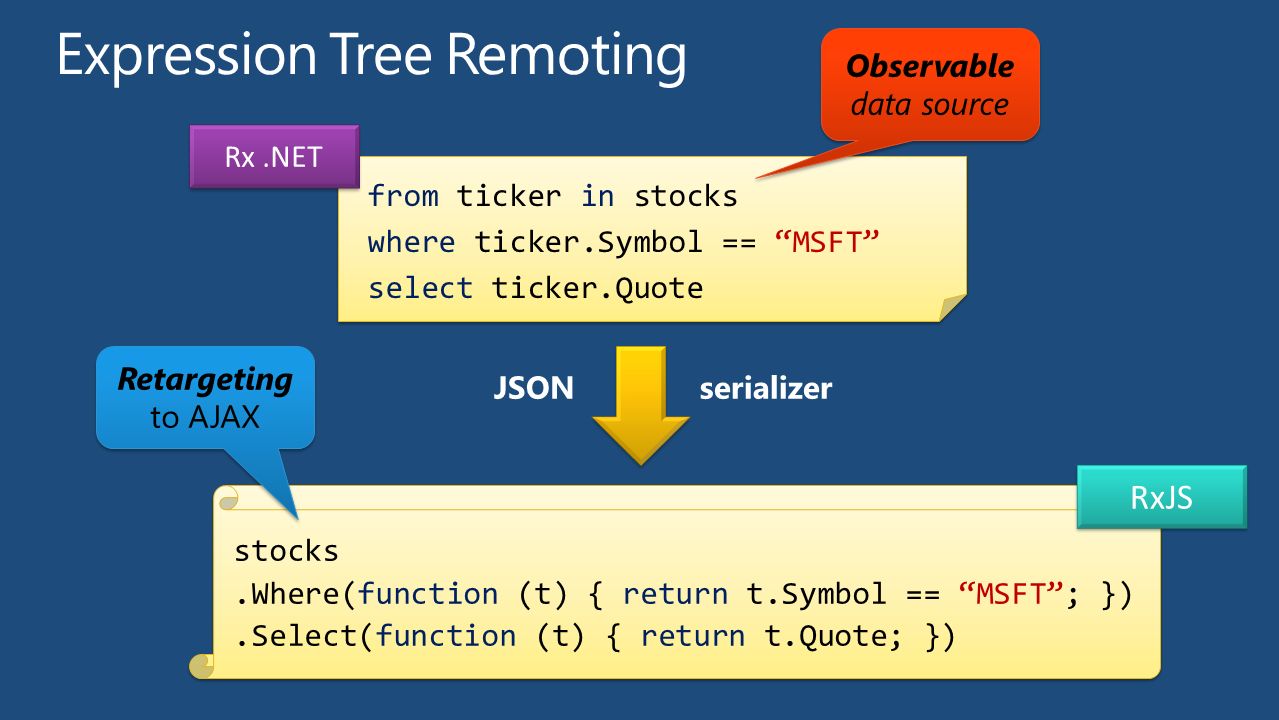 Expression Tree Remoting

Observable
data source

Rx .NET

from ticker in stocks
where ticker.Symbol == “MSFT”
select ticker.Quote

Retargeting
to AJAX

JSON serializer

RxJS

stocks
.Where(function (t) { return t.Symbol == “MSFT”; })
.Select(function (t) { return t.Quote; })